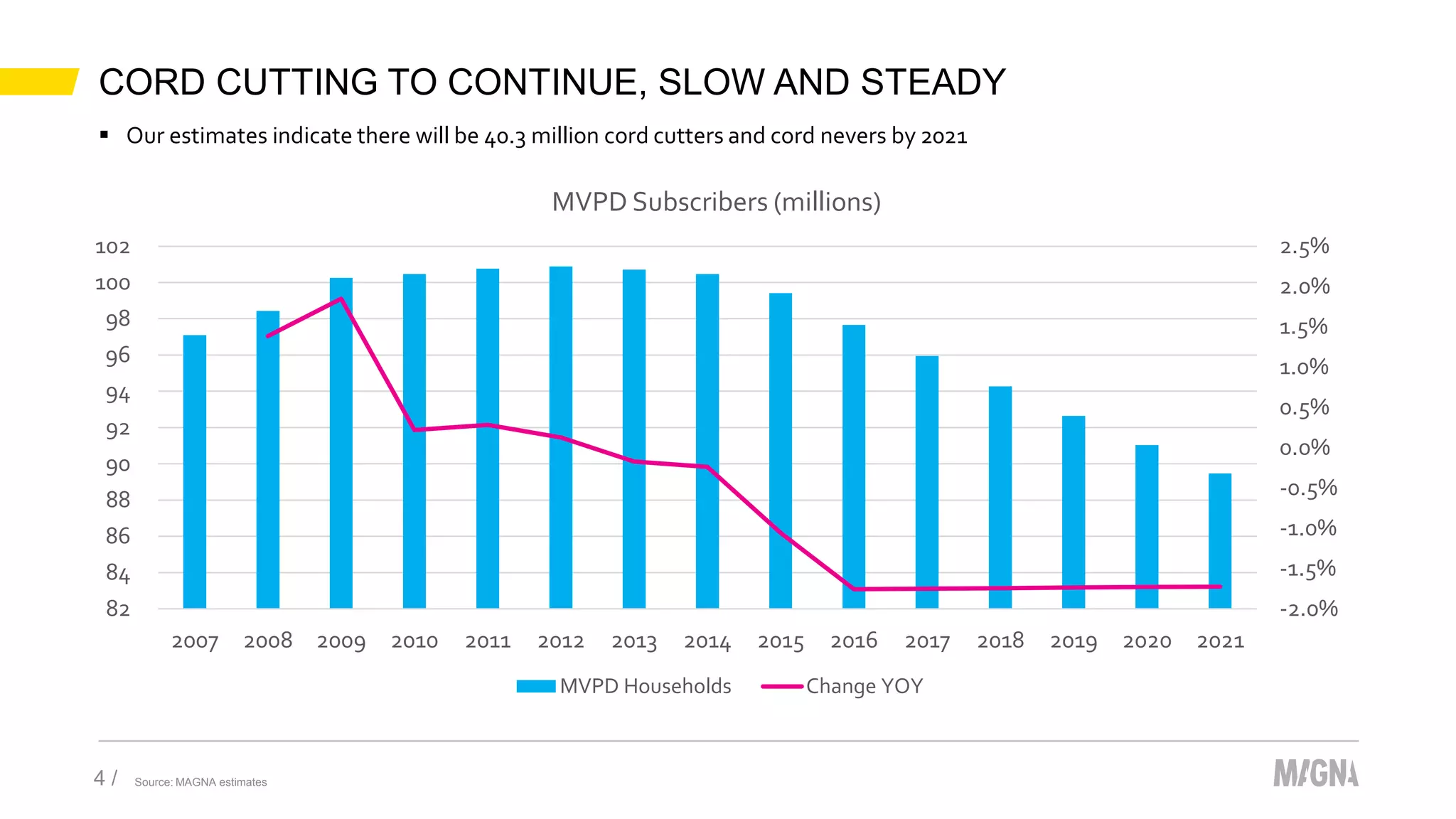 CORD CUTTING TO CONTINUE, SLOW AND STEADY

▪ Our estimates indicate there will be 40.3 million cord cutters and cord nevers by 2021

MVPD Subscribers (millions)

102
100
98
96
94
92
90
88
86
84
82

2.5%
2.0%
1.5%
1.0%
0.5%
0.0%
-0.5%
-1.0%
-1.5%
-2.0%

2007 2008 2009 2010 2011 2012 2013 2014 2015 2016 2017 2018 2019 2020 2021

MVPD Households Change YOY

4 / Source: MAGNA estimates

MAGNA